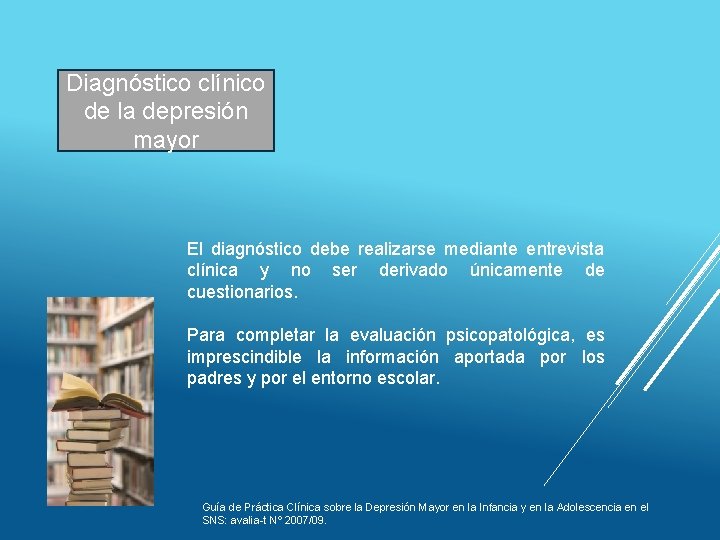 Diagnóstico clínico de la depresión mayor

El diagnóstico debe realizarse mediante entrevista clínica y no ser derivado únicamente de cuestionarios.

Para completar la evaluación psicopatológica, es imprescindible la información aportada por los padres y por el entorno escolar.

Guía de Práctica Clínica sobre la Depresión Mayor en la Infancia y en la Adolescencia en el SNS: avalia-t Nº 2007/09.